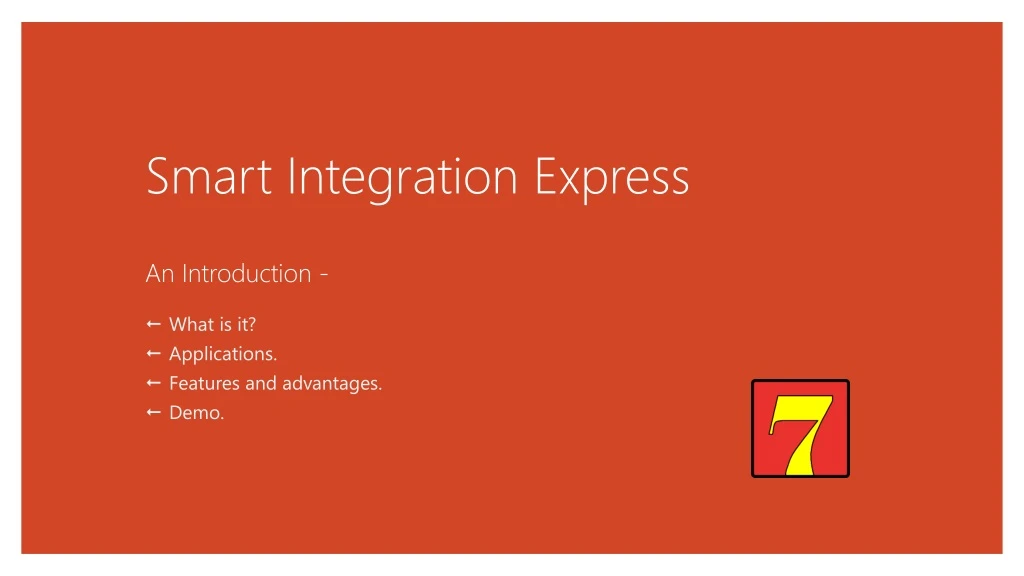 Smart Integration Express

An Introduction -

← What is it?
← Applications.
← Features and advantages.
← Demo.

7